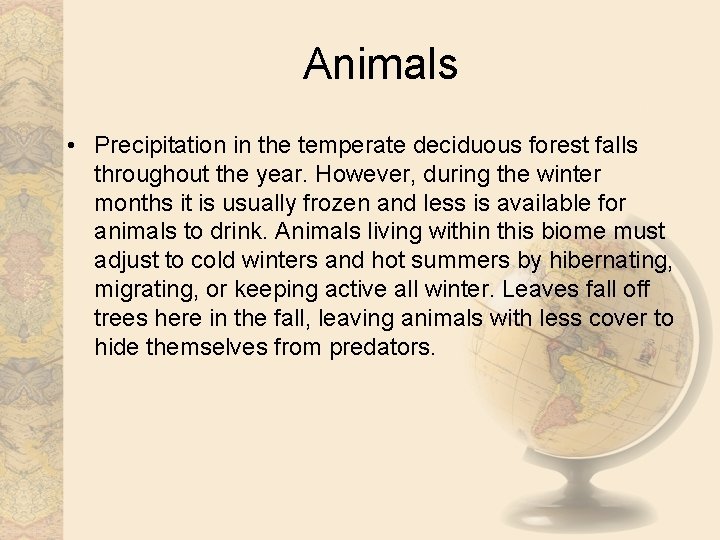 Animals

• Precipitation in the temperate deciduous forest falls throughout the year. However, during the winter months it is usually frozen and less is available for animals to drink. Animals living within this biome must adjust to cold winters and hot summers by hibernating, migrating, or keeping active all winter. Leaves fall off trees here in the fall, leaving animals with less cover to hide themselves from predators.